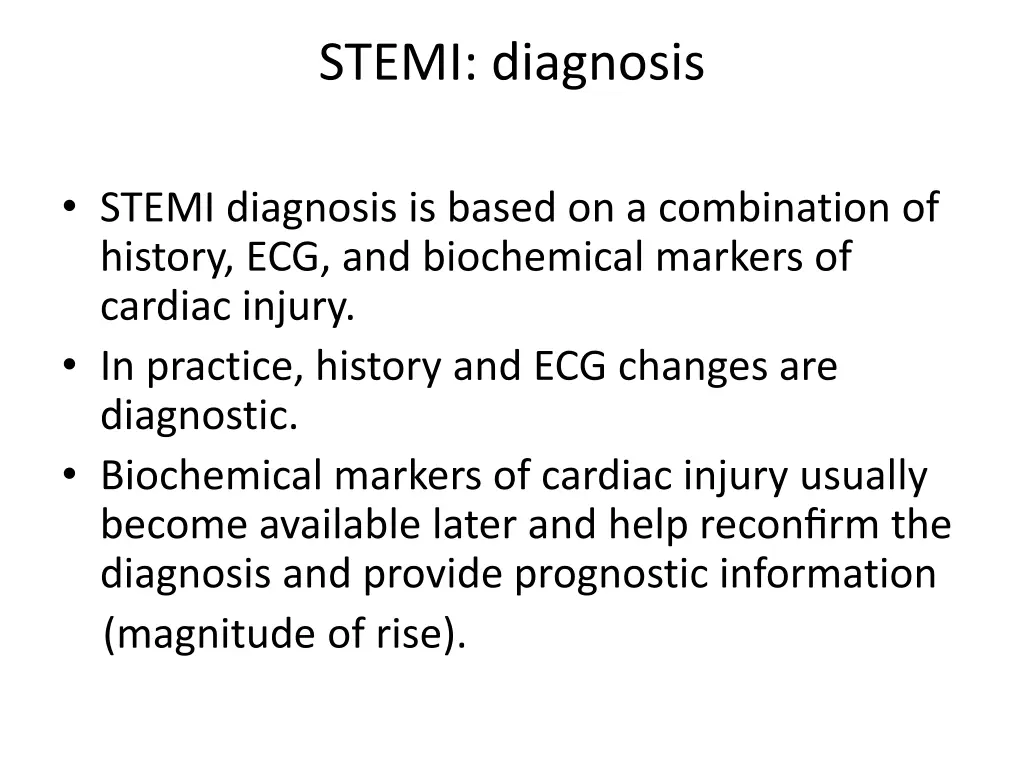 STEMI: diagnosis

• STEMI diagnosis is based on a combination of history, ECG, and biochemical markers of cardiac injury.
• In practice, history and ECG changes are diagnostic.
• Biochemical markers of cardiac injury usually become available later and help reconfirm the diagnosis and provide prognostic information (magnitude of rise).